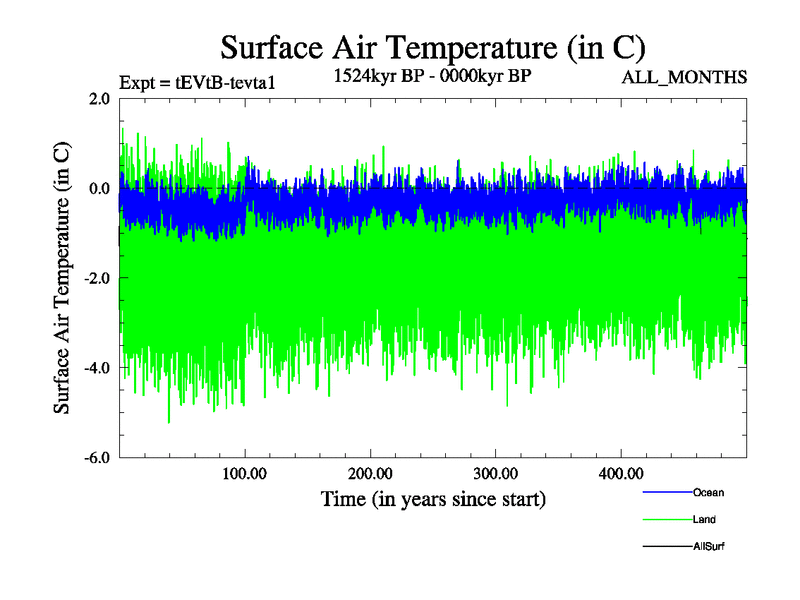 Surface Air Temperature (in C)

Expt = tEVtB-tevta1

1524kyr BP - 0000kyr BP

ALL_MONTHS

Surface Air Temperature (in C)

2.0
0.0
-2.0
-4.0
-6.0

100.00
200.00
300.00
400.00

Time (in years since start)

Ocean
Land
AllSurf